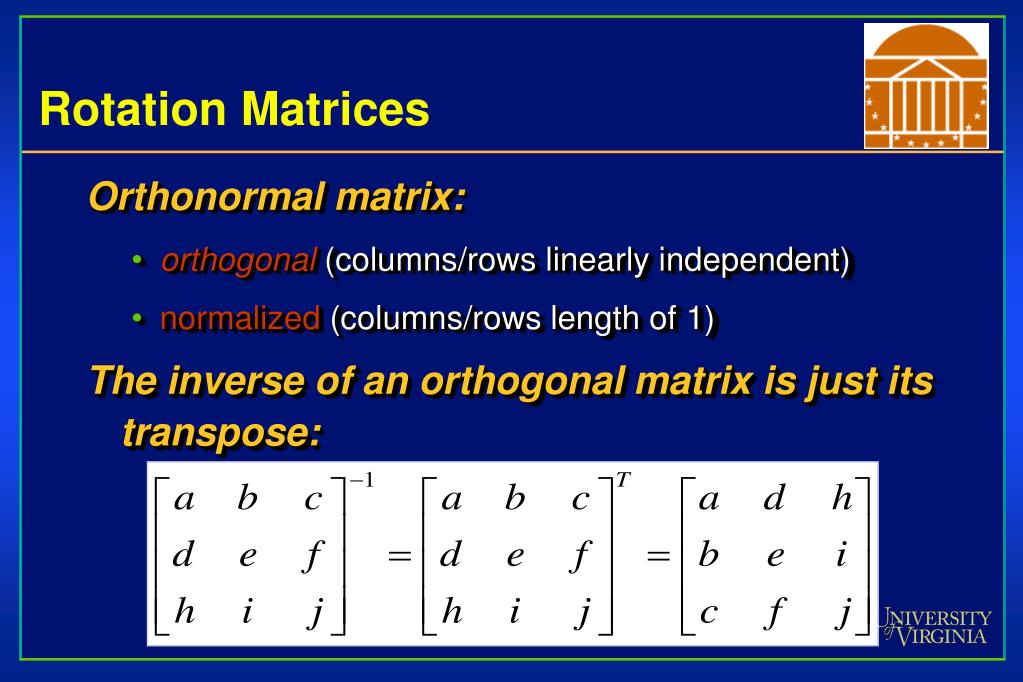 Rotation Matrices

Orthonormal matrix:

• orthogonal (columns/rows linearly independent)

• normalized (columns/rows length of 1)

The inverse of an orthogonal matrix is just its transpose:

$\begin{bmatrix} a & b & c \\ d & e & f \\ h & i & j \end{bmatrix}^{-1} = \begin{bmatrix} a & b & c \\ d & e & f \\ h & i & j \end{bmatrix}^{T} = \begin{bmatrix} a & d & h \\ b & e & i \\ c & f & j \end{bmatrix}$

UNIVERSITY of VIRGINIA